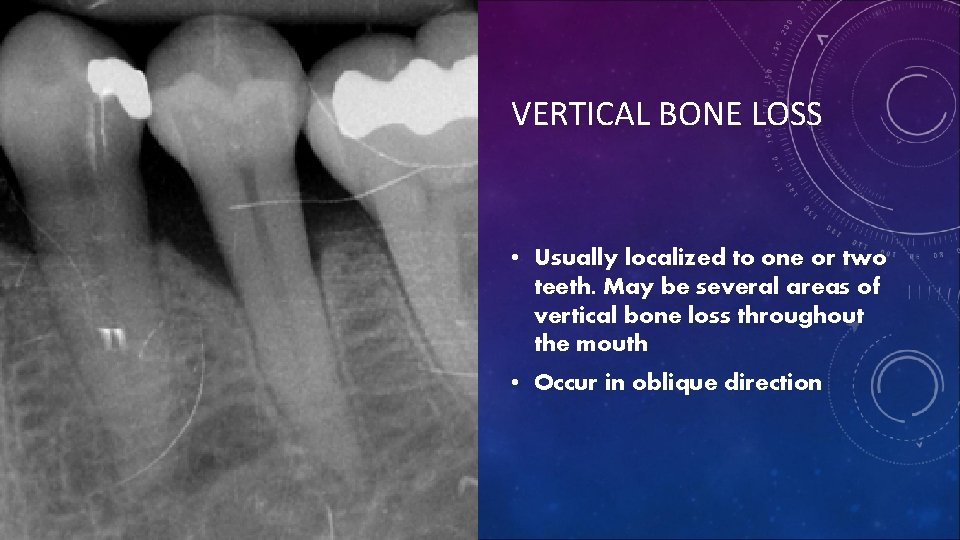 VERTICAL BONE LOSS

• Usually localized to one or two teeth. May be several areas of vertical bone loss throughout the mouth

• Occur in oblique direction